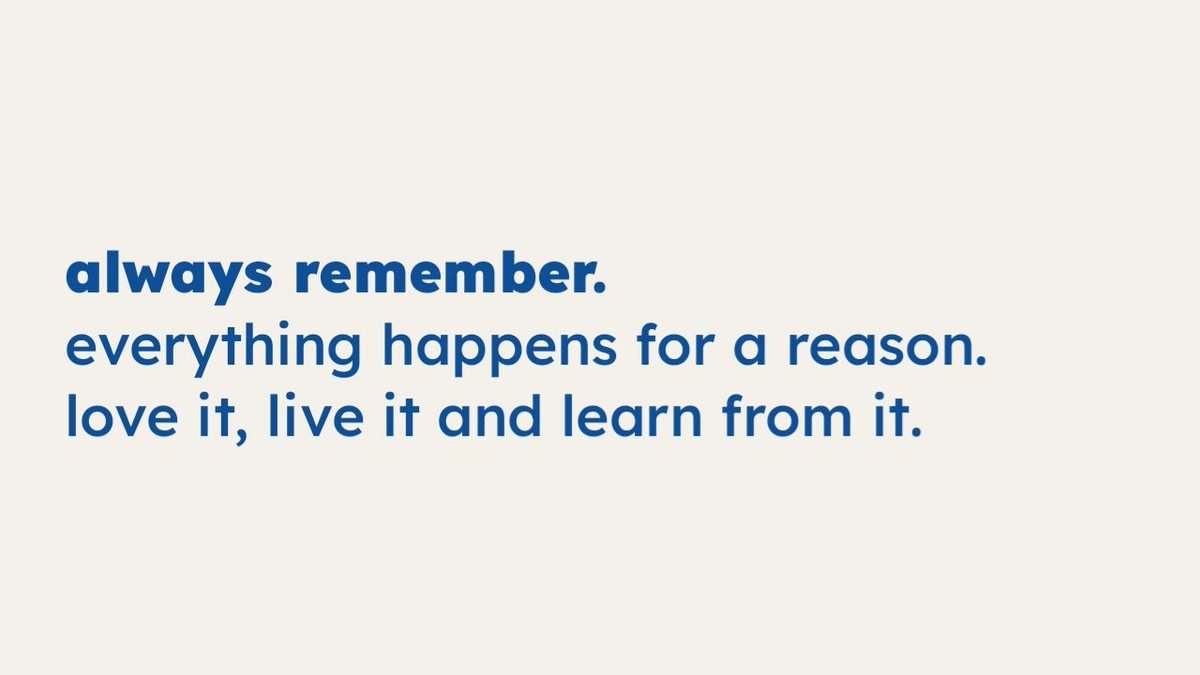 always remember.
everything happens for a reason.
love it, live it and learn from it.